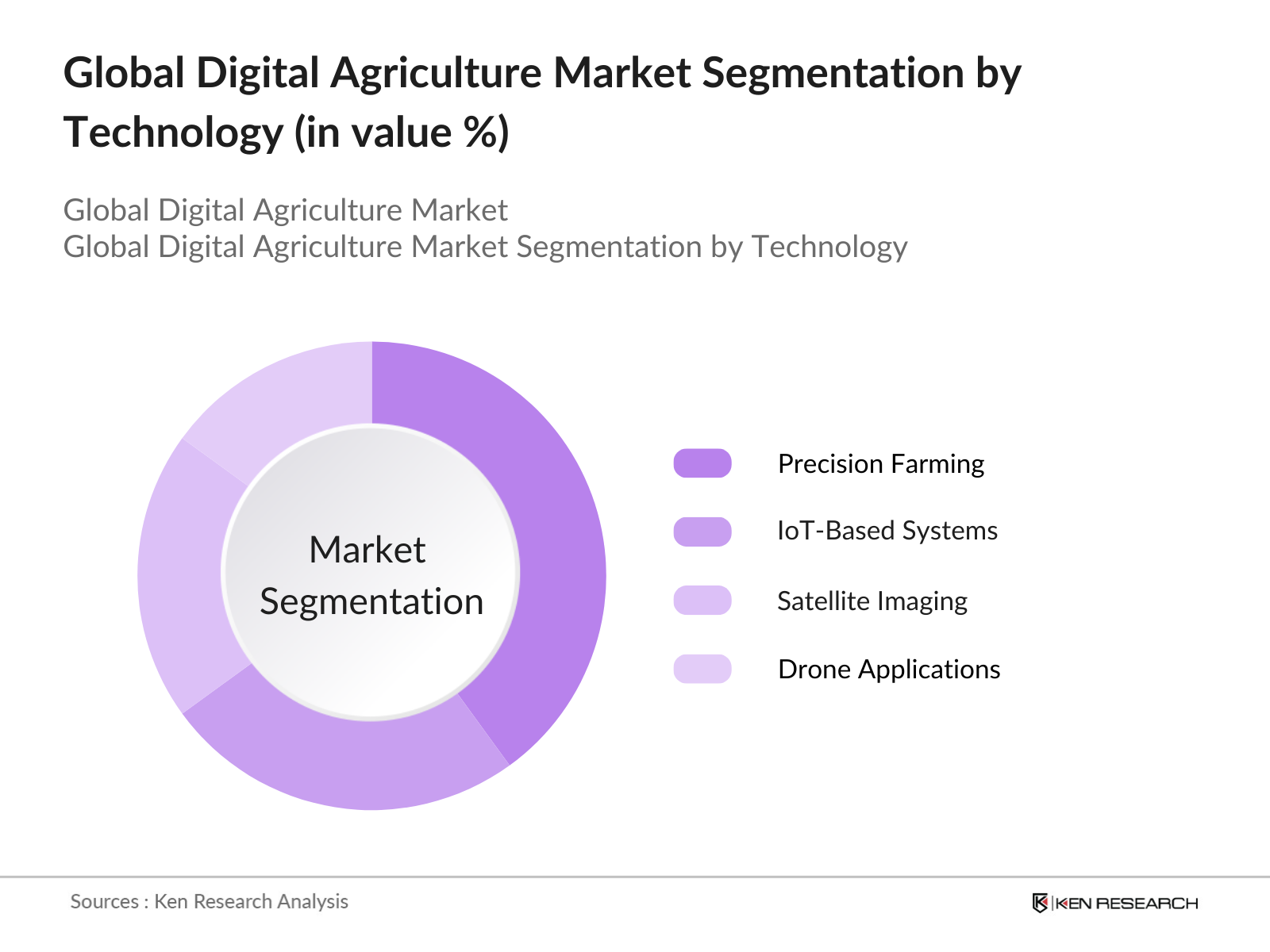 Global Digital Agriculture Market Segmentation by Technology (in value %)

Global Digital Agriculture Market
Global Digital Agriculture Market Segmentation by Technology

Market Segmentation

Precision Farming
IoT-Based Systems
Satellite Imaging
Drone Applications

Sources : Ken Research Analysis

KEN RESEARCH